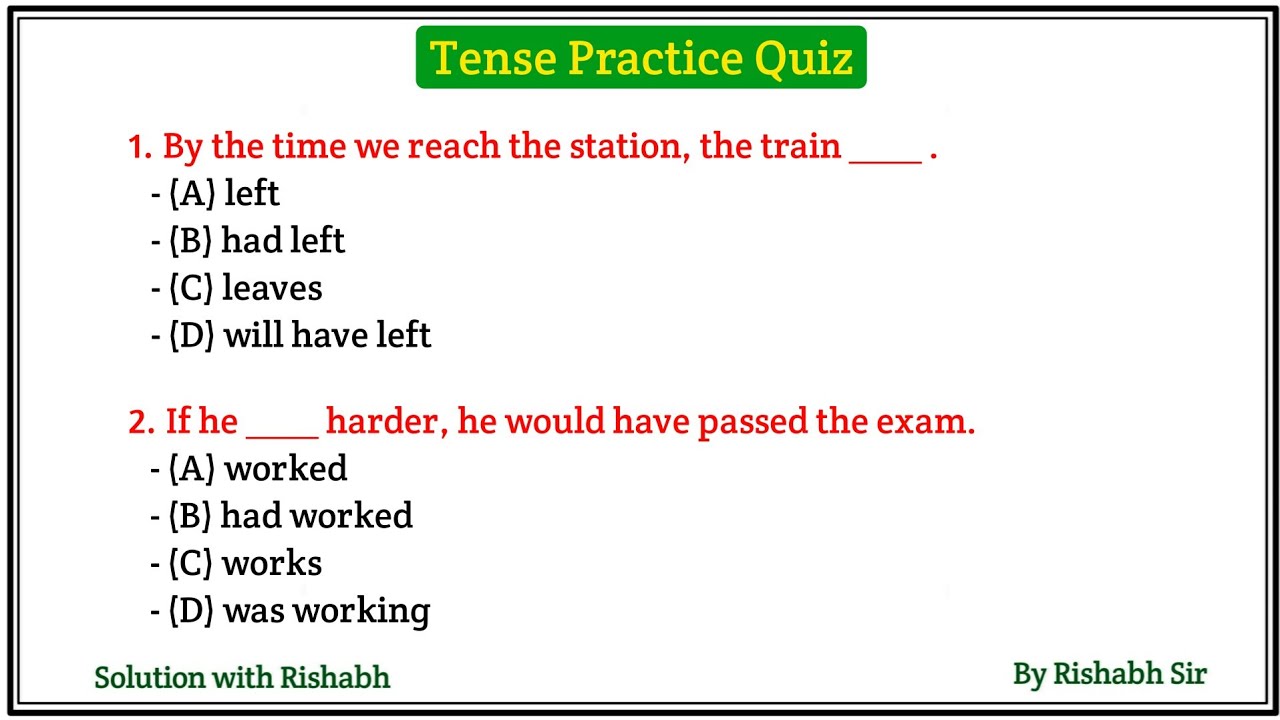 Tense Practice Quiz

1. By the time we reach the station, the train ____ .
- (A) left
- (B) had left
- (C) leaves
- (D) will have left

2. If he ____ harder, he would have passed the exam.
- (A) worked
- (B) had worked
- (C) works
- (D) was working

Solution with Rishabh

By Rishabh Sir